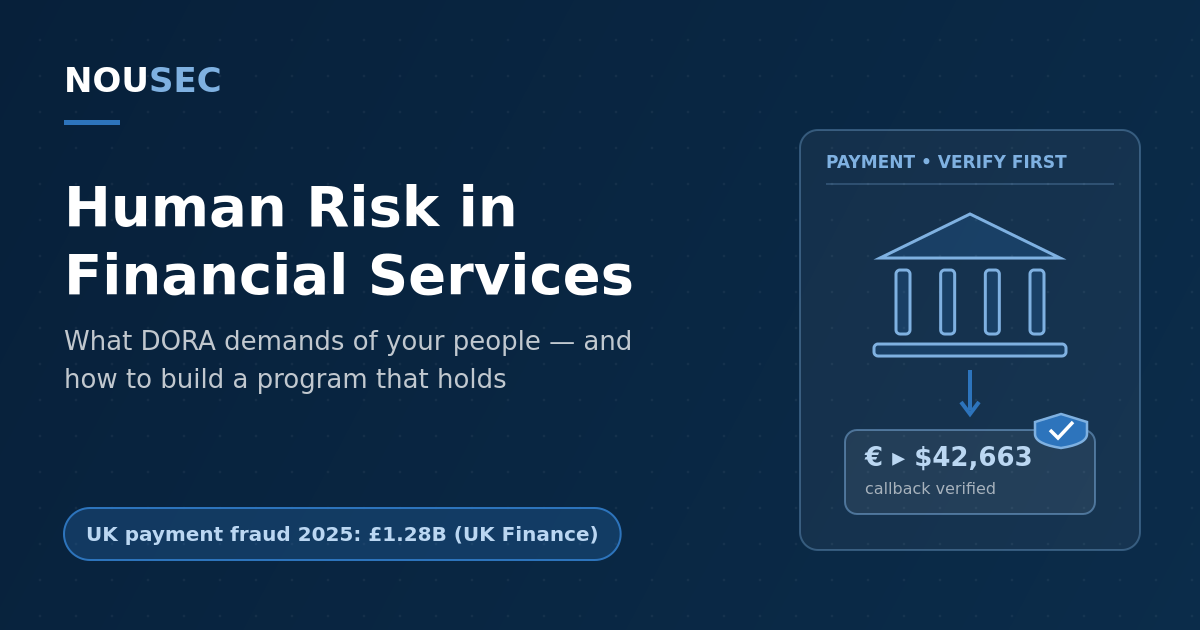 NOUSEC

Human Risk in Financial Services

What DORA demands of your people — and how to build a program that holds

UK payment fraud 2025: £1.28B (UK Finance)

PAYMENT • VERIFY FIRST

€ ▸ $42,663

callback verified